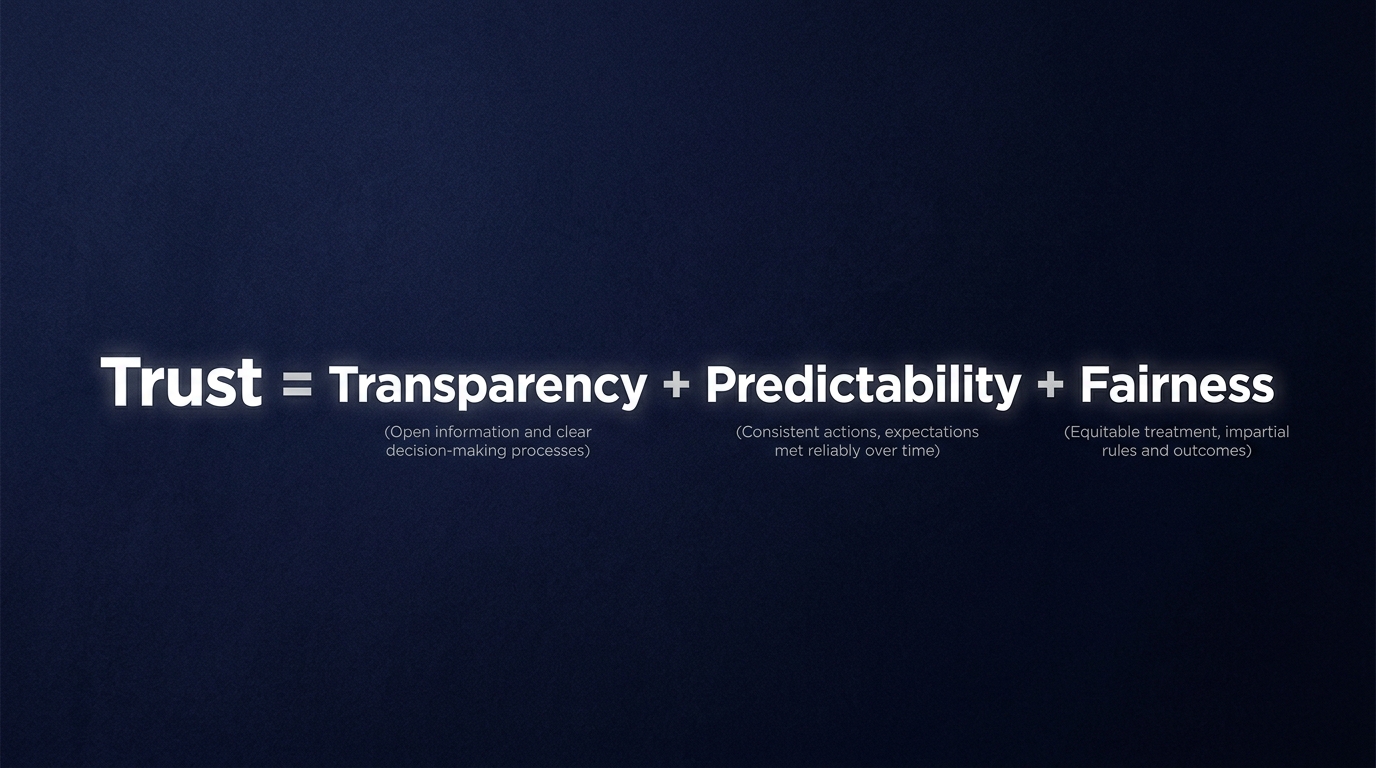 Trust = Transparency + Predictability + Fairness

(Open information and clear decision-making processes)

(Consistent actions, expectations met reliably over time)

(Equitable treatment, impartial rules and outcomes)